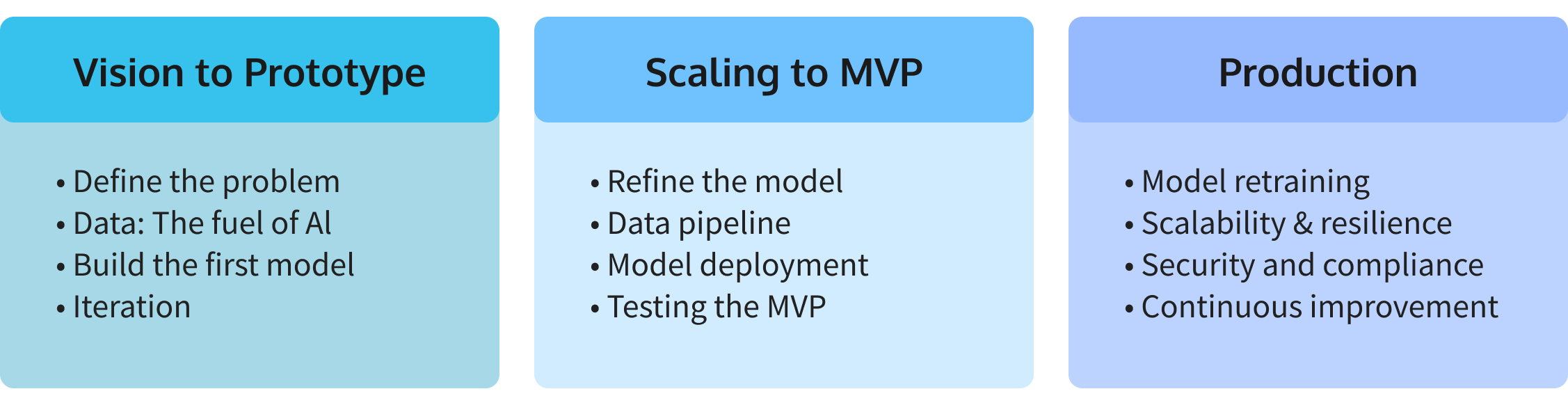 Vision to Prototype

• Define the problem
• Data: The fuel of AI
• Build the first model
• Iteration

Scaling to MVP

• Refine the model
• Data pipeline
• Model deployment
• Testing the MVP

Production

• Model retraining
• Scalability & resilience
• Security and compliance
• Continuous improvement